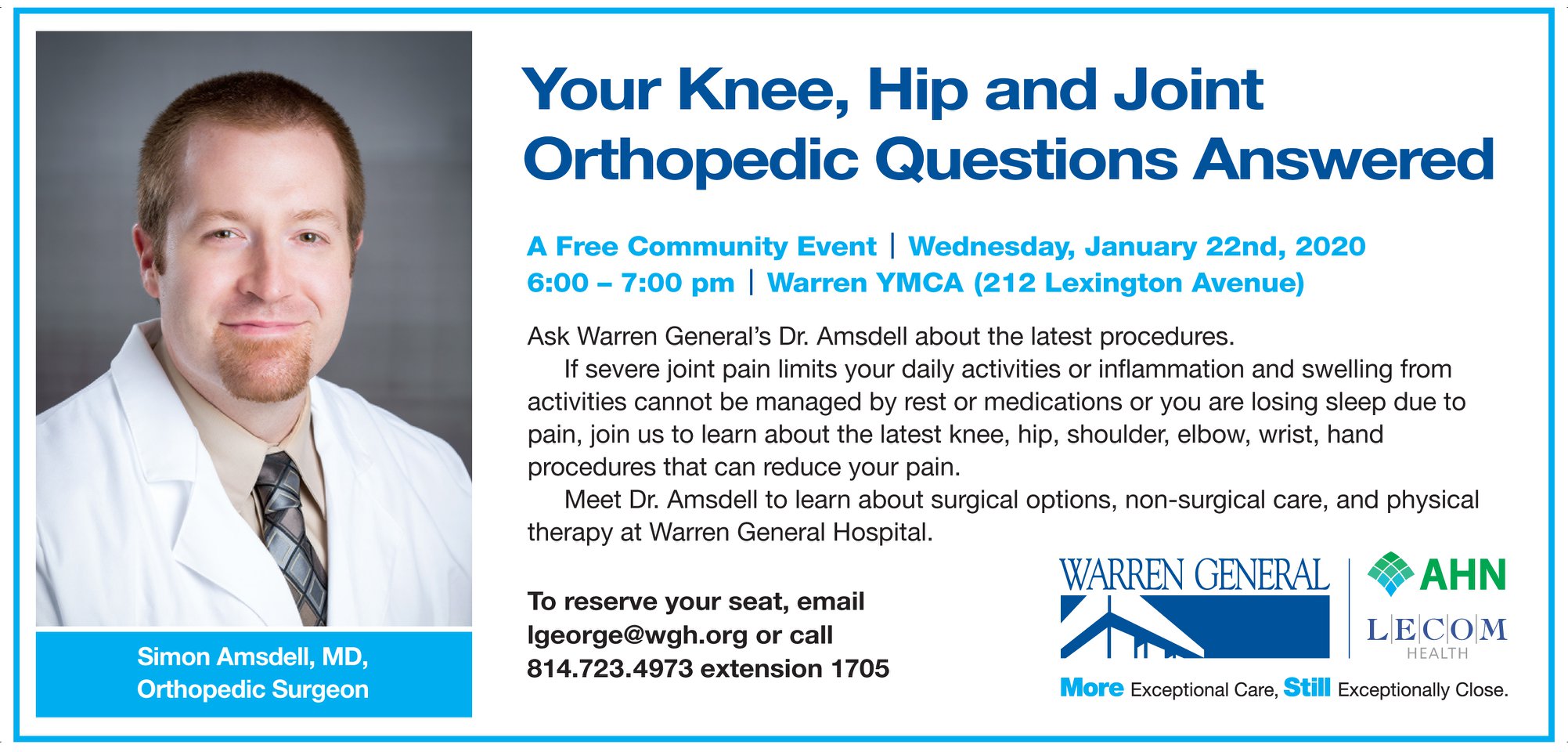 Simon Amsdell, MD, Orthopedic Surgeon

Your Knee, Hip and Joint Orthopedic Questions Answered

A Free Community Event | Wednesday, January 22nd, 2020
6:00 – 7:00 pm | Warren YMCA (212 Lexington Avenue)

Ask Warren General's Dr. Amsdell about the latest procedures.

If severe joint pain limits your daily activities or inflammation and swelling from activities cannot be managed by rest or medications or you are losing sleep due to pain, join us to learn about the latest knee, hip, shoulder, elbow, wrist, hand procedures that can reduce your pain.

Meet Dr. Amsdell to learn about surgical options, non-surgical care, and physical therapy at Warren General Hospital.

To reserve your seat, email lgeorge@wgh.org or call 814.723.4973 extension 1705

WARREN GENERAL

AHN

LECOM HEALTH

More Exceptional Care, Still Exceptionally Close.